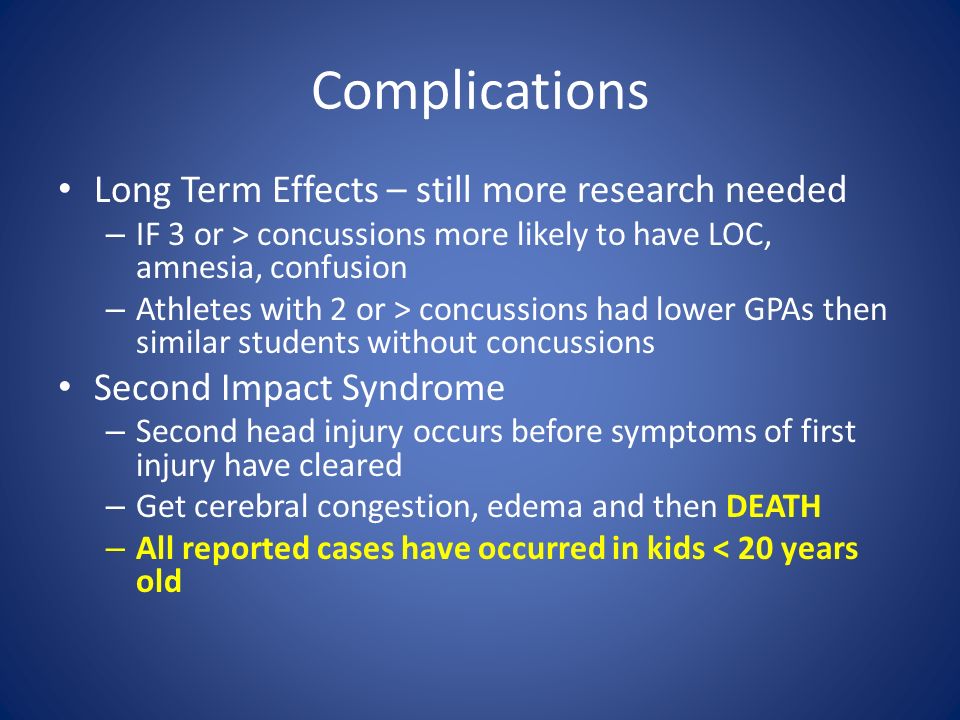 Complications

• Long Term Effects – still more research needed
 – IF 3 or > concussions more likely to have LOC, amnesia, confusion
 – Athletes with 2 or > concussions had lower GPAs then similar students without concussions
• Second Impact Syndrome
 – Second head injury occurs before symptoms of first injury have cleared
 – Get cerebral congestion, edema and then DEATH
 – All reported cases have occurred in kids < 20 years old